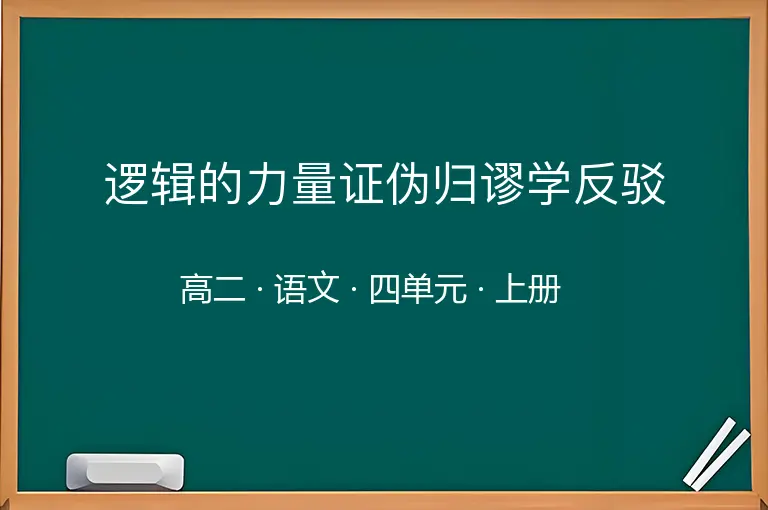 逻辑的力量证伪归谬学反驳

高二 · 语文 · 四单元 · 上册